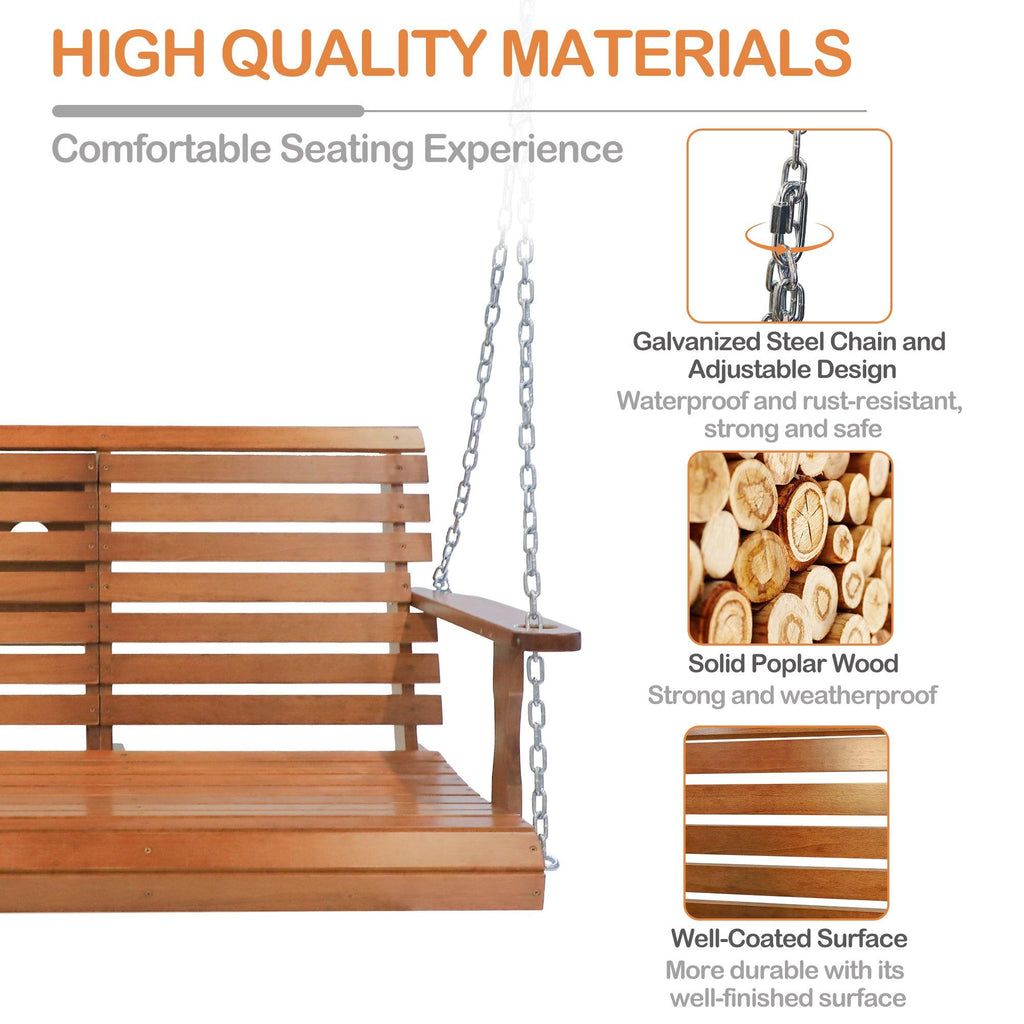 HIGH QUALITY MATERIALS

Comfortable Seating Experience

Galvanized Steel Chain and Adjustable Design

Waterproof and rust-resistant, strong and safe

Solid Poplar Wood

Strong and weatherproof

Well-Coated Surface

More durable with its well-finished surface